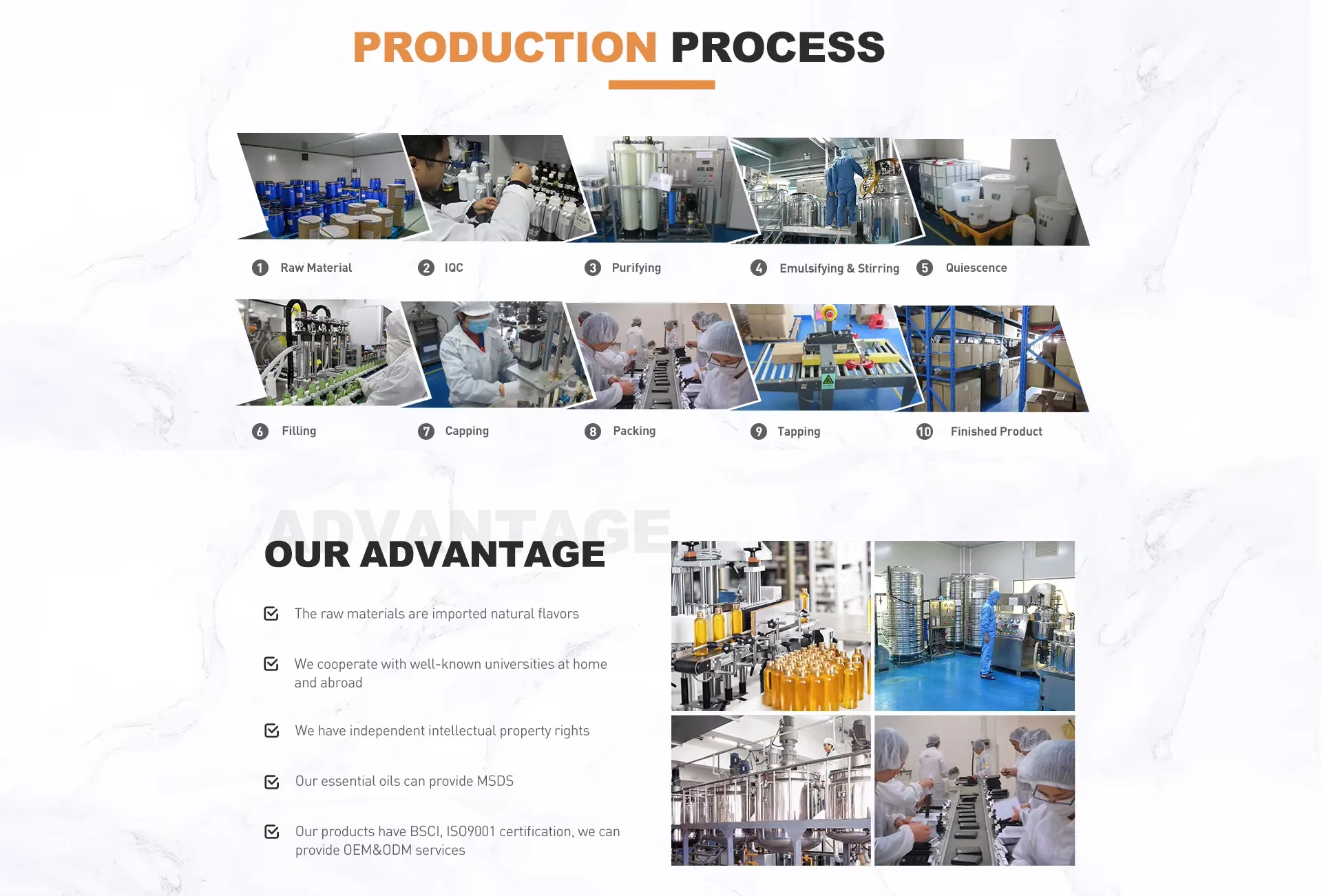 PRODUCTION PROCESS

1 Raw Material
2 IQC
3 Purifying
4 Emulsifying & Stirring
5 Quiescence

6 Filling
7 Capping
8 Packing
9 Tapping
10 Finished Product

ADVANTAGE

OUR ADVANTAGE

The raw materials are imported natural flavors

We cooperate with well-known universities at home and abroad

We have independent intellectual property rights

Our essential oils can provide MSDS

Our products have BSCI, ISO9001 certification, we can provide OEM&ODM services